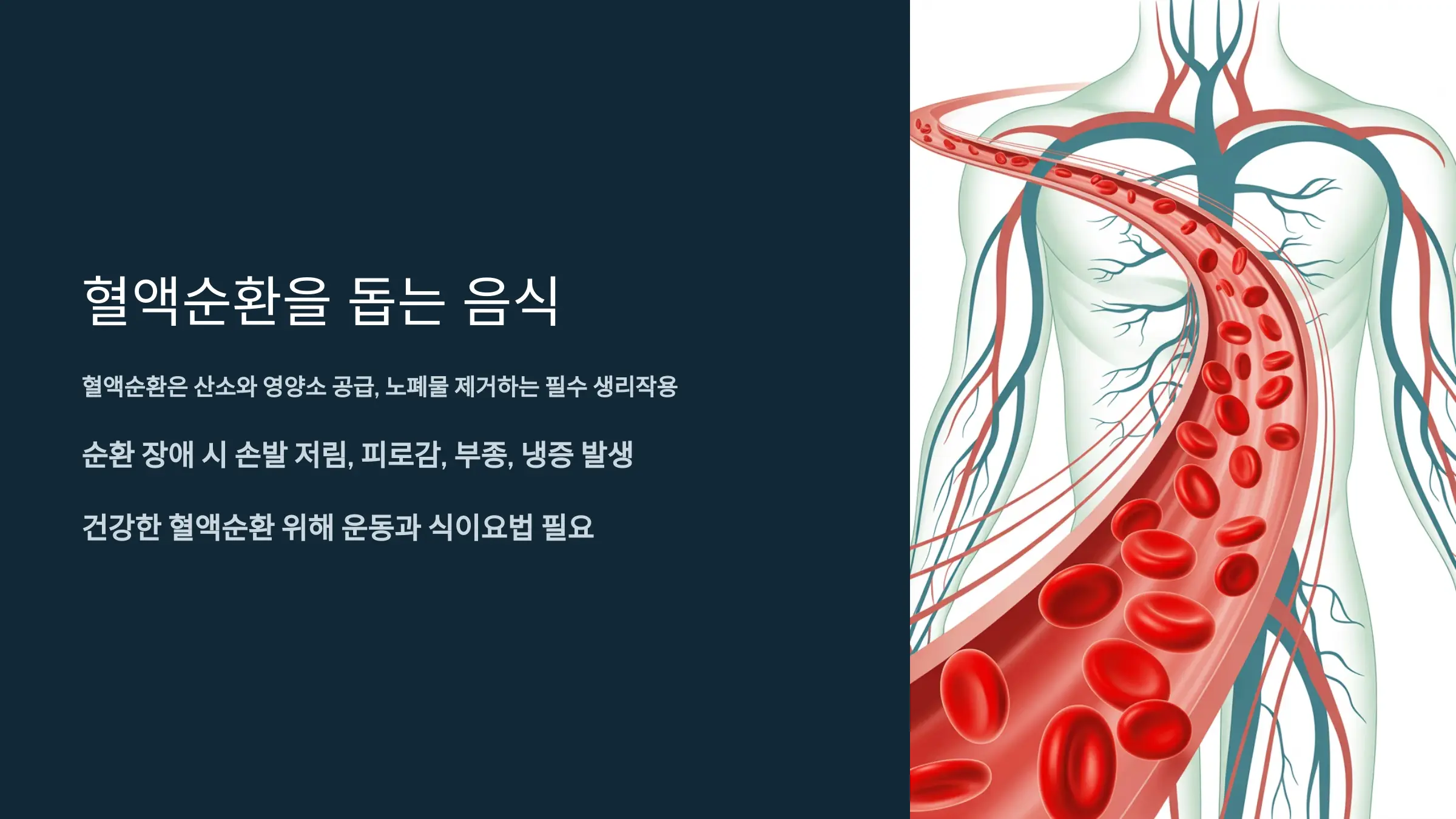 혈액순환을 돕는 음식

혈액순환은 산소와 영양소 공급, 노폐물 제거하는 필수 생리작용

순환 장애 시 손발 저림, 피로감, 부종, 냉증 발생

건강한 혈액순환 위해 운동과 식이요법 필요